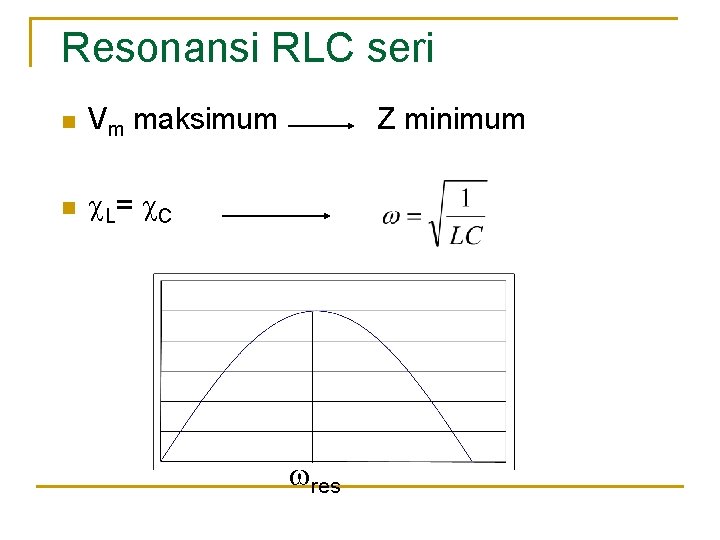 Resonansi RLC seri

$V_m$ maksimum $\longrightarrow$ Z minimum

$\chi_L = \chi_C$ $\longrightarrow$ $\omega = \sqrt{\frac{1}{LC}}$

$\omega_{res}$